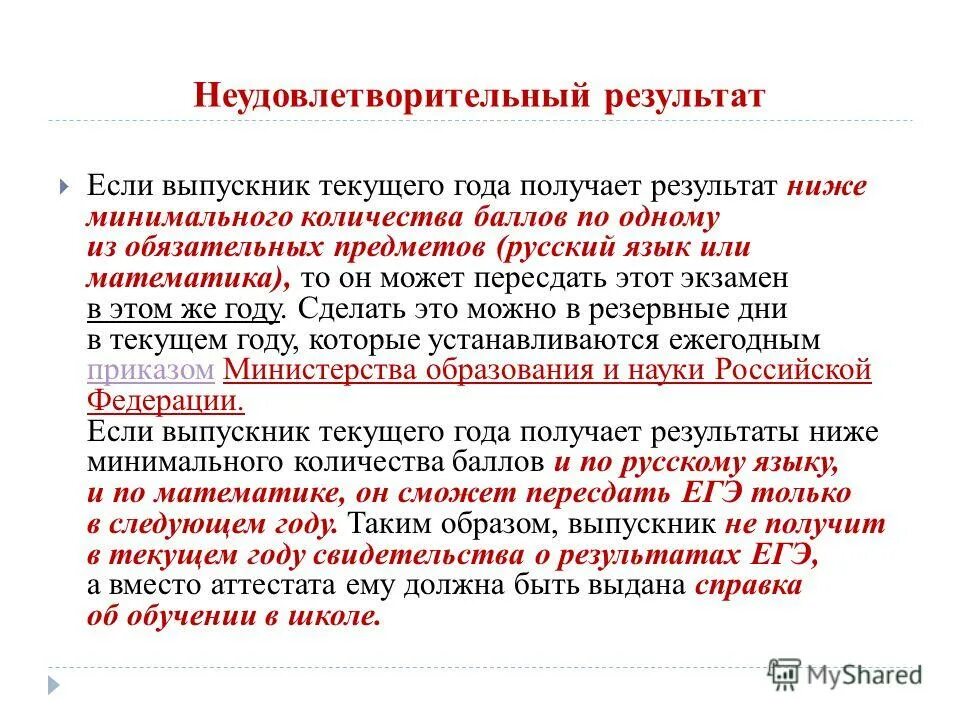 Неудовлетворительный результат

Если выпускник текущего года получает результат ниже минимального количества баллов по одному из обязательных предметов (русский язык или математика), то он может пересдать этот экзамен в этом же году. Сделать это можно в резервные дни в текущем году, которые устанавливаются ежегодным приказом Министерства образования и науки Российской Федерации.
Если выпускник текущего года получает результаты ниже минимального количества баллов и по русскому языку, и по математике, он сможет пересдать ЕГЭ только в следующем году. Таким образом, выпускник не получит в текущем году свидетельства о результатах ЕГЭ, а вместо аттестата ему должна быть выдана справка об обучении в школе.

MyShared